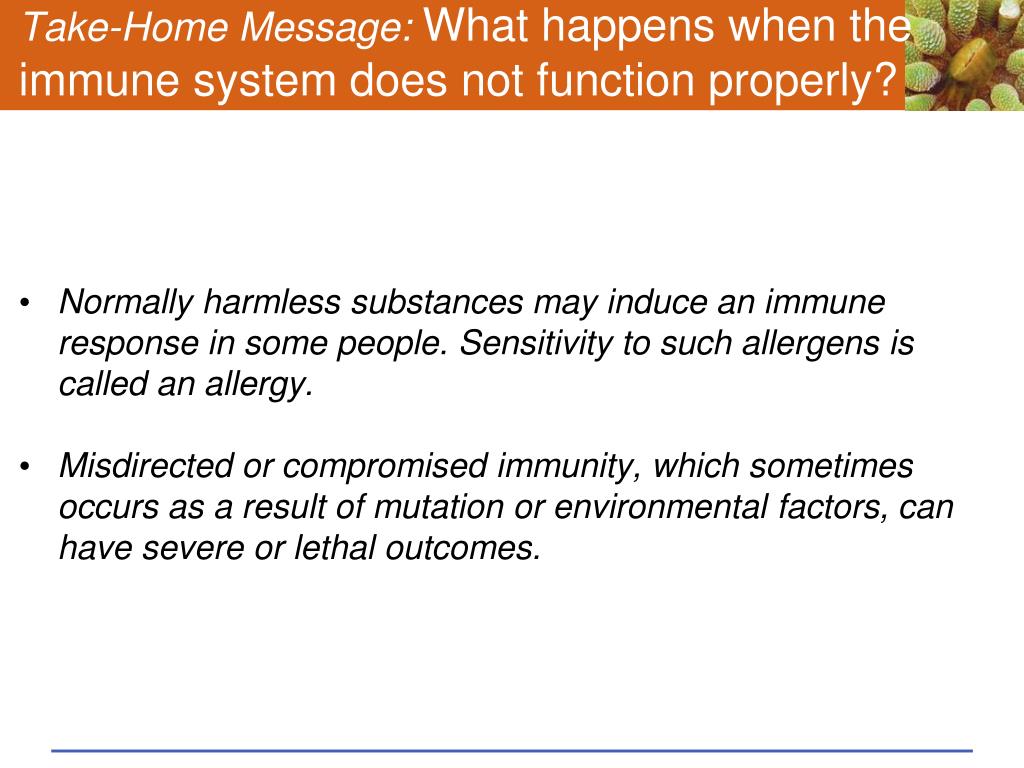 Take-Home Message: What happens when the immune system does not function properly?

• Normally harmless substances may induce an immune response in some people. Sensitivity to such allergens is called an allergy.

• Misdirected or compromised immunity, which sometimes occurs as a result of mutation or environmental factors, can have severe or lethal outcomes.